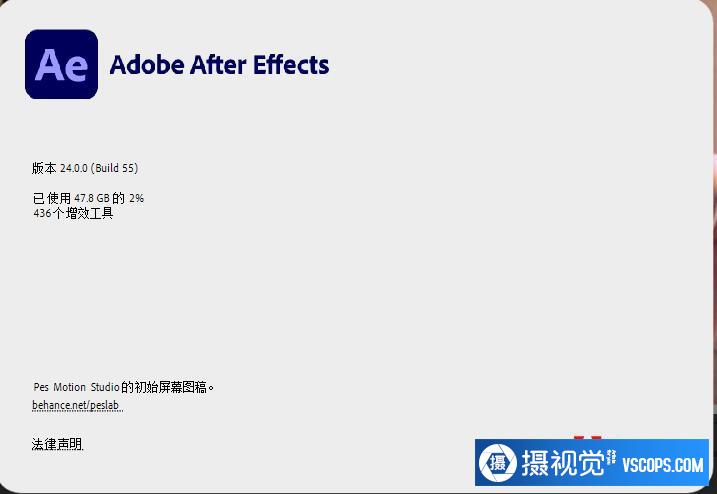 Ae

Adobe After Effects

版本 24.0.0 (Build 55)

已使用 47.8 GB 的 2%
436个增效工具

Pes Motion Studio的初始屏幕图稿。
behance.net/peslab

法律声明

摄 摄视觉 VSCOPS.COM